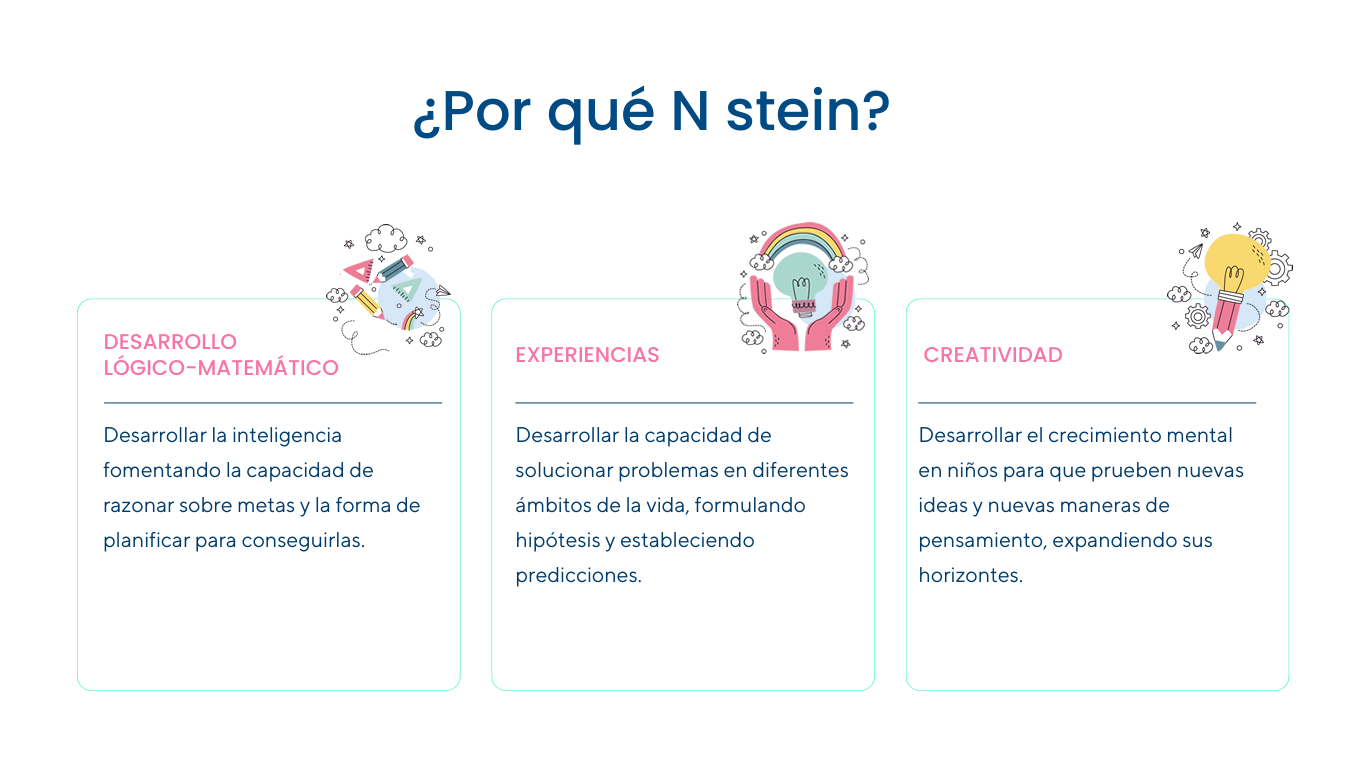 ¿Por qué N stein?

DESARROLLO LÓGICO-MATEMÁTICO

Desarrollar la inteligencia fomentando la capacidad de razonar sobre metas y la forma de planificar para conseguirlas.

EXPERIENCIAS

Desarrollar la capacidad de solucionar problemas en diferentes ámbitos de la vida, formulando hipótesis y estableciendo predicciones.

CREATIVIDAD

Desarrollar el crecimiento mental en niños para que prueben nuevas ideas y nuevas maneras de pensamiento, expandiendo sus horizontes.